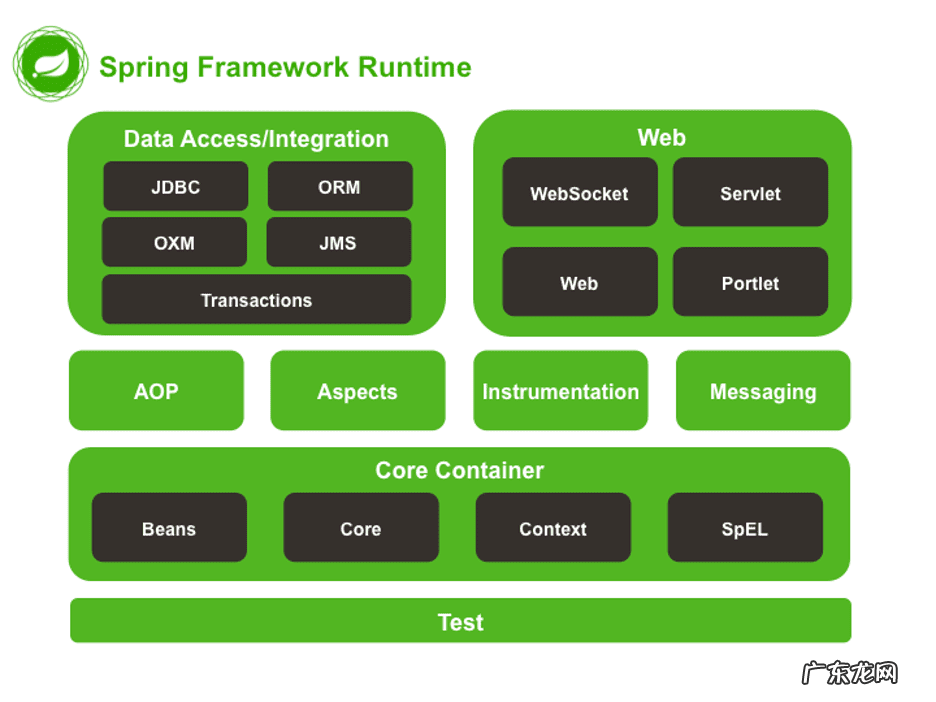 Spring Framework Runtime

Data Access/Integration

JDBC

ORM

OXM

JMS

Transactions

Web

WebSocket

Servlet

Web

Portlet

AOP

Aspects

Instrumentation

Messaging

Core Container

Beans

Core

Context

SpEL

Test

广东龙网